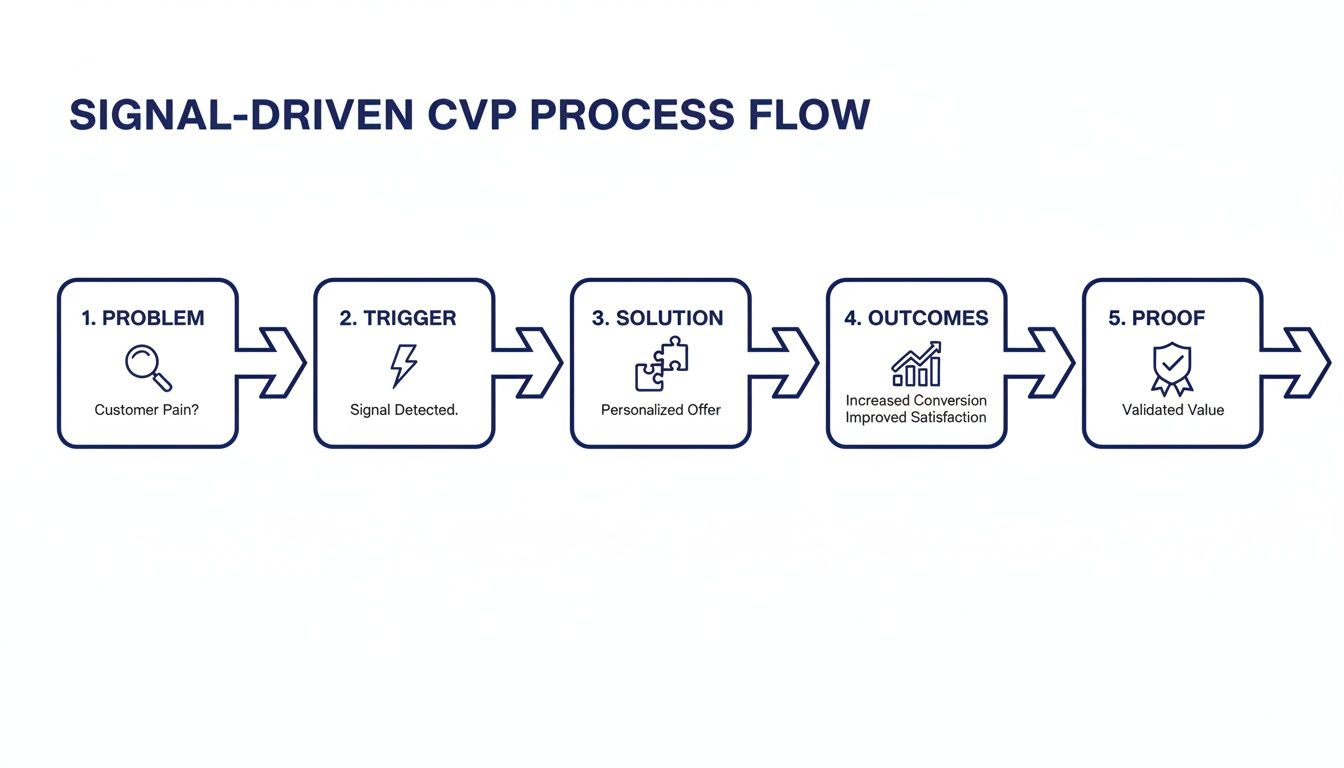 SIGNAL-DRIVEN CVP PROCESS FLOW

1. PROBLEM
Customer Pain?

2. TRIGGER
Signal Detected.

3. SOLUTION
Personalized Offer

4. OUTCOMES
Increased Conversion
Improved Satisfaction

5. PROOF
Validated Value